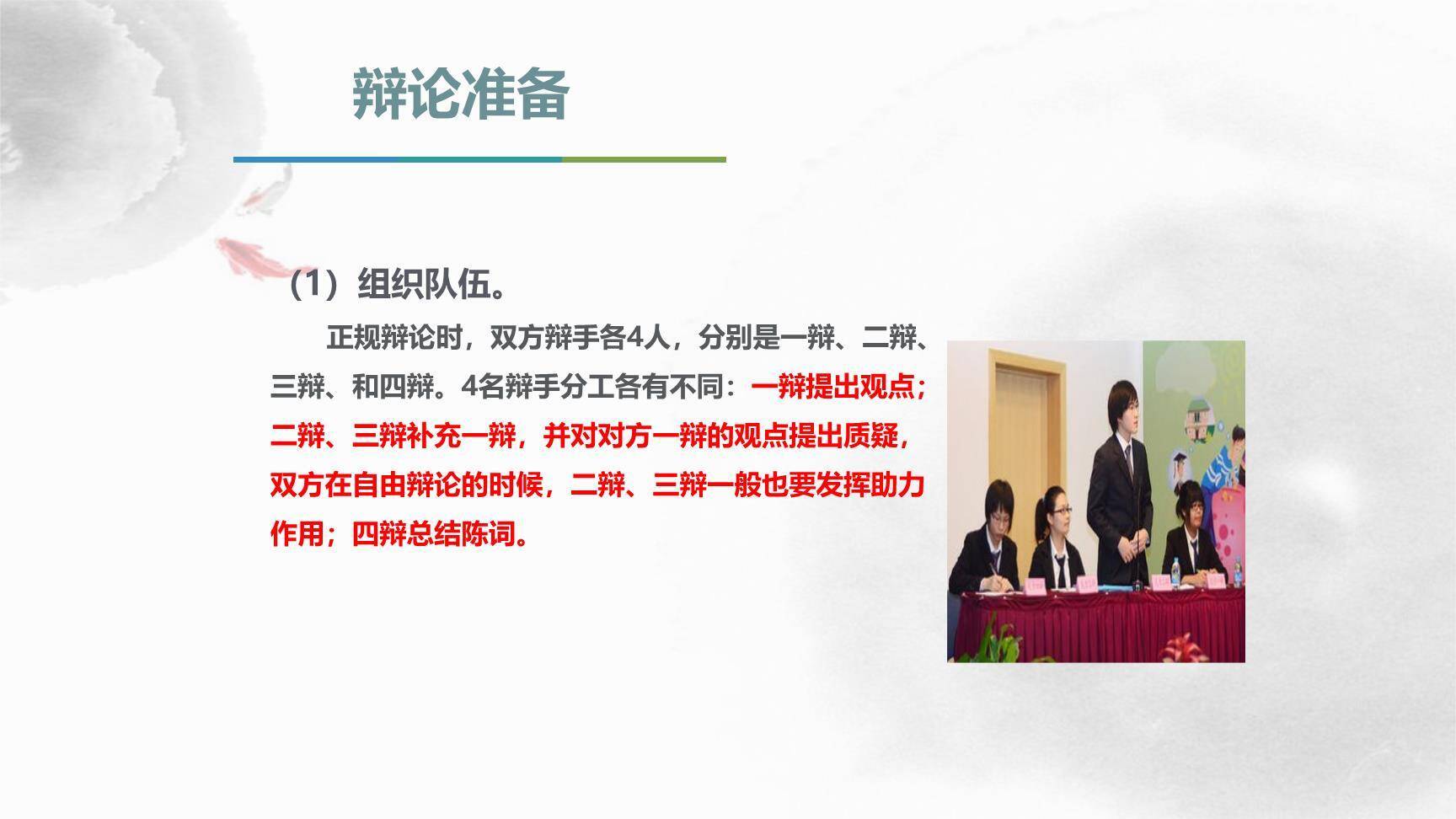 辩论准备

（1）组织队伍。

正规辩论时，双方辩手各4人，分别是一辩、二辩、三辩、和四辩。4名辩手分工各有不同：一辩提出观点；二辩、三辩补充一辩，并对对方一辩的观点提出质疑，双方在自由辩论的时候，二辩、三辩一般也要发挥助力作用；四辩总结陈词。